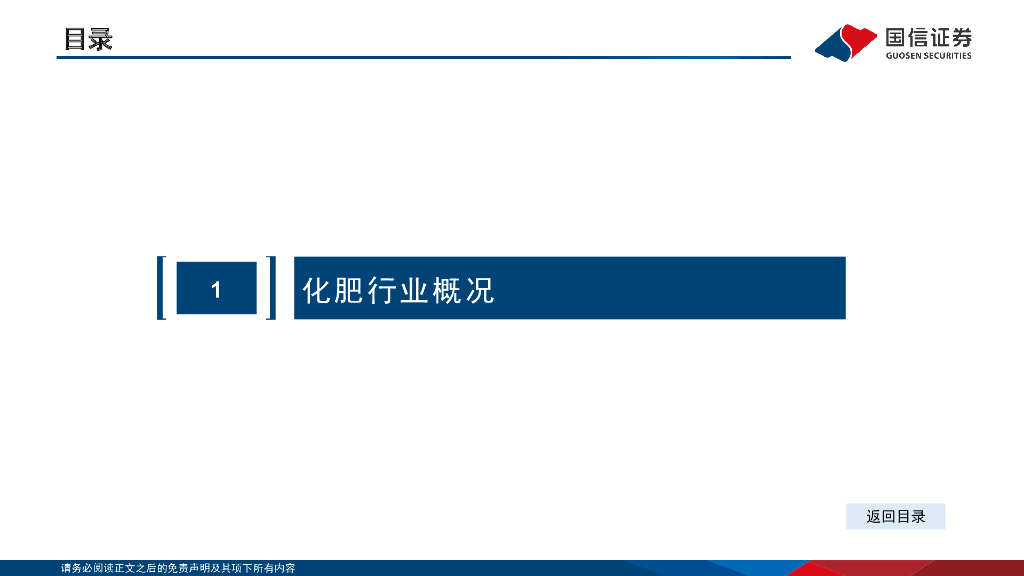 目录

国信证券
GUOSEN SECURITIES

1

化肥行业概况

返回目录

请务必阅读正文之后的免责声明及其项下所有内容